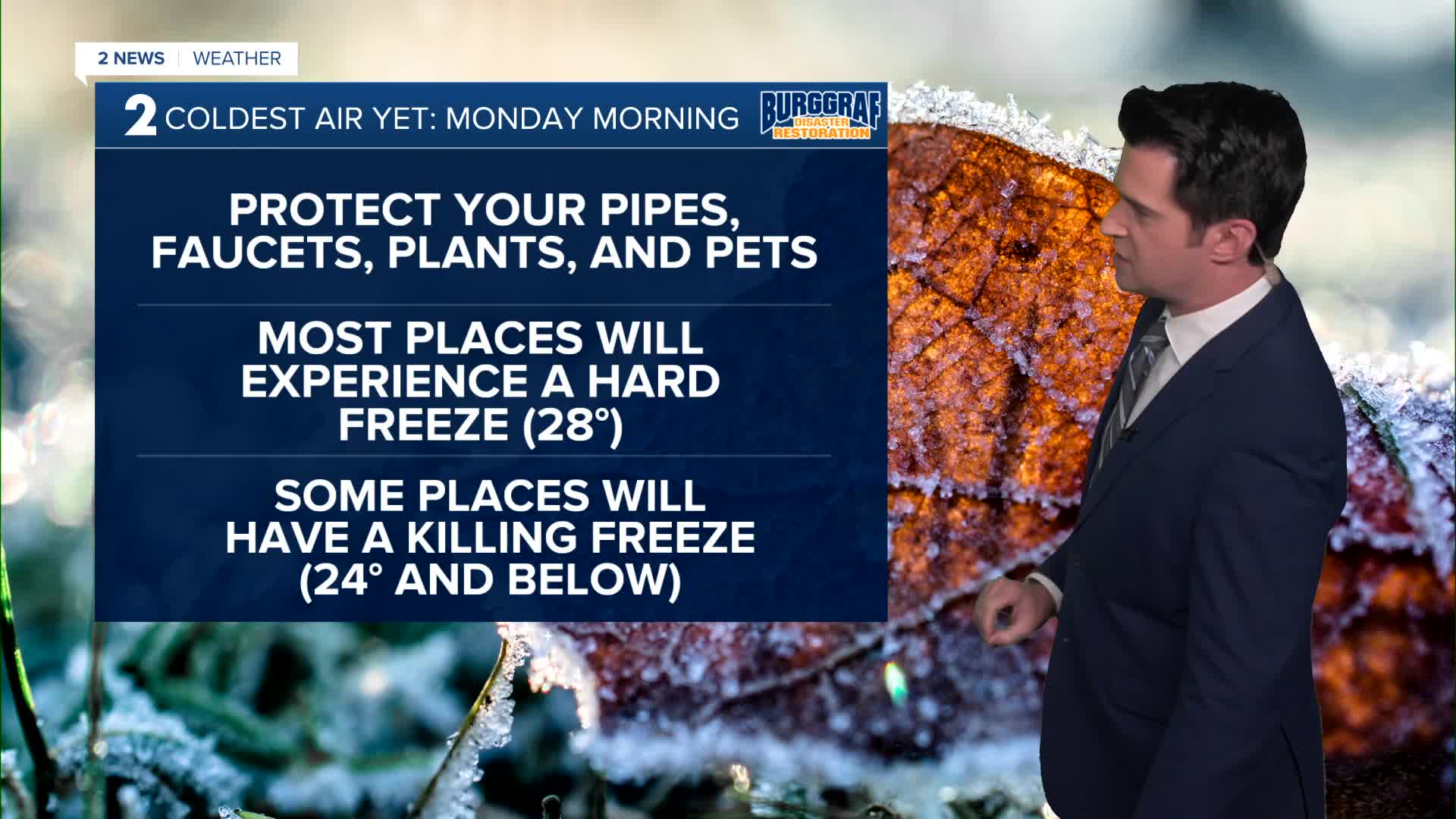 2 NEWS | WEATHER

2 COLDEST AIR YET: MONDAY MORNING

BURGGRAF DISASTER RESTORATION

PROTECT YOUR PIPES, FAUCETS, PLANTS, AND PETS

MOST PLACES WILL EXPERIENCE A HARD FREEZE (28°)

SOME PLACES WILL HAVE A KILLING FREEZE (24° AND BELOW)